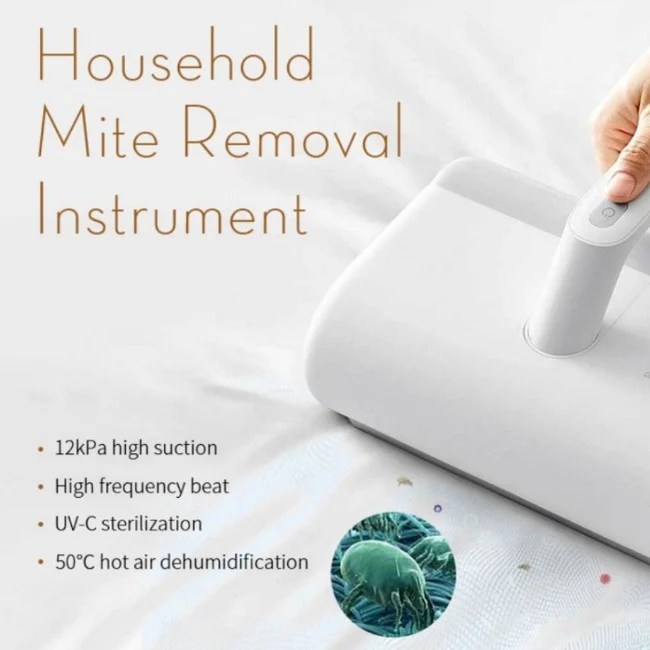 Household Mite Removal Instrument

• 12kPa high suction
• High frequency beat
• UV-C sterilization
• 50°C hot air dehumidification